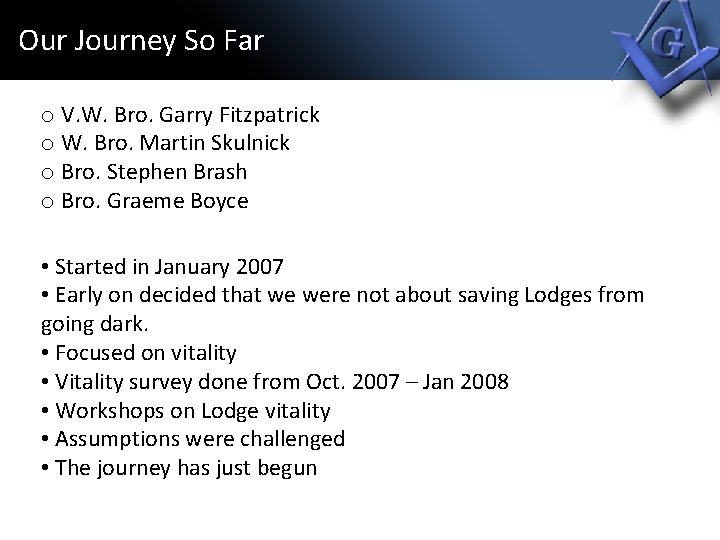 Our Journey So Far

G

o V.W. Bro. Garry Fitzpatrick
o W. Bro. Martin Skulnick
o Bro. Stephen Brash
o Bro. Graeme Boyce

• Started in January 2007
• Early on decided that we were not about saving Lodges from going dark.
• Focused on vitality
• Vitality survey done from Oct. 2007 – Jan 2008
• Workshops on Lodge vitality
• Assumptions were challenged
• The journey has just begun